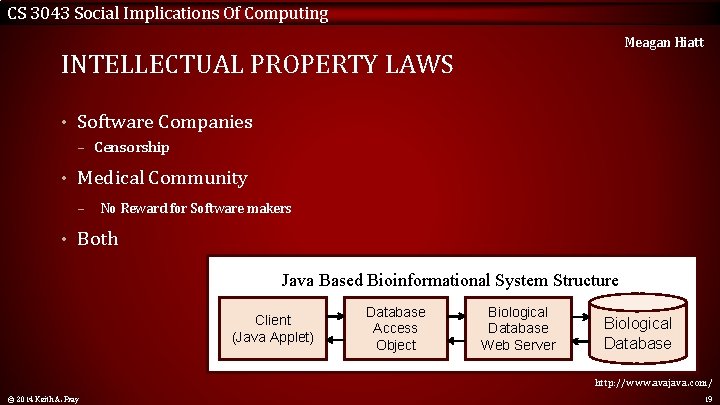 CS 3043 Social Implications Of Computing

Meagan Hiatt

INTELLECTUAL PROPERTY LAWS

• Software Companies
– Censorship
• Medical Community
– No Reward for Software makers
• Both

Java Based Bioinformational System Structure

Client (Java Applet)

Database Access Object

Biological Database Web Server

Biological Database

http://www.avajava.com/

© 2014 Keith A. Pray

19